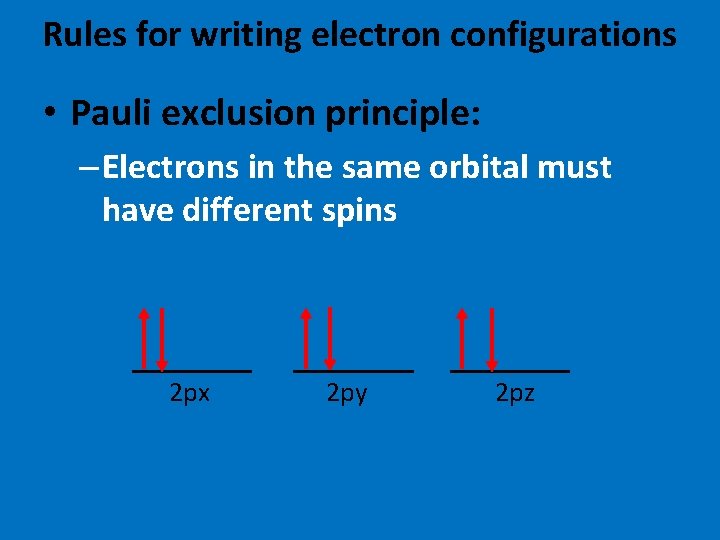 Rules for writing electron configurations

• Pauli exclusion principle:
  – Electrons in the same orbital must have different spins

2px 2py 2pz